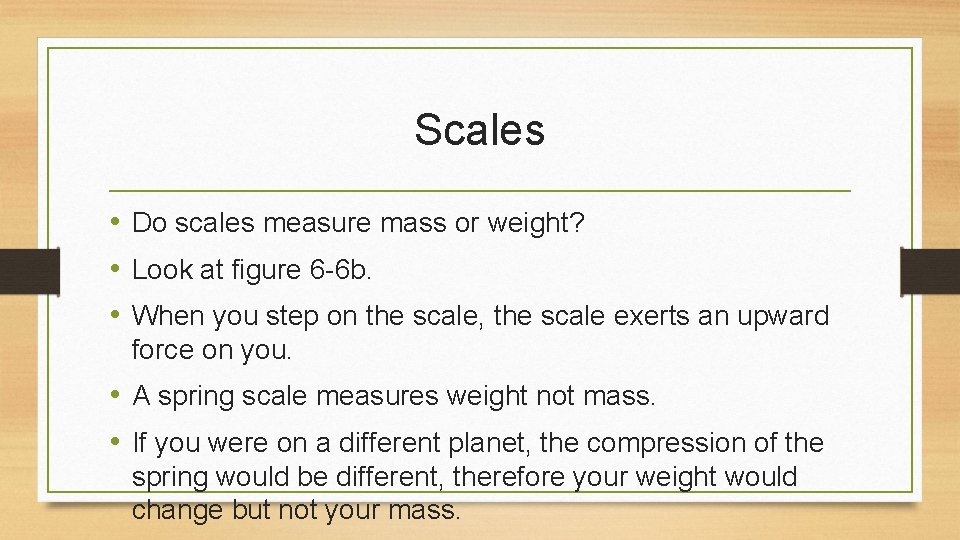 Scales

• Do scales measure mass or weight?

• Look at figure 6-6b.

• When you step on the scale, the scale exerts an upward force on you.

• A spring scale measures weight not mass.

• If you were on a different planet, the compression of the spring would be different, therefore your weight would change but not your mass.